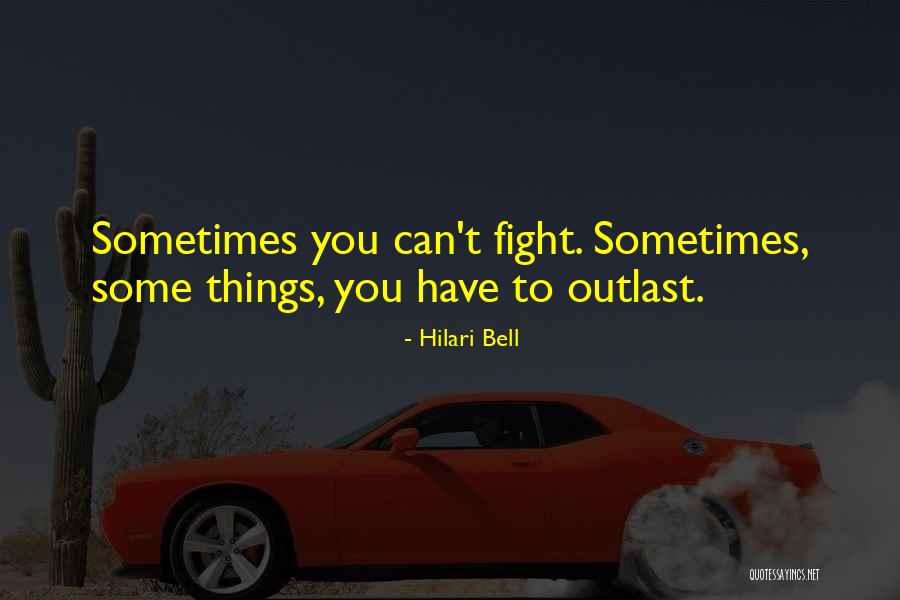 Sometimes you can't fight. Sometimes, some things, you have to outlast.

- Hilari Bell

QUOTESSAYINGS.NET